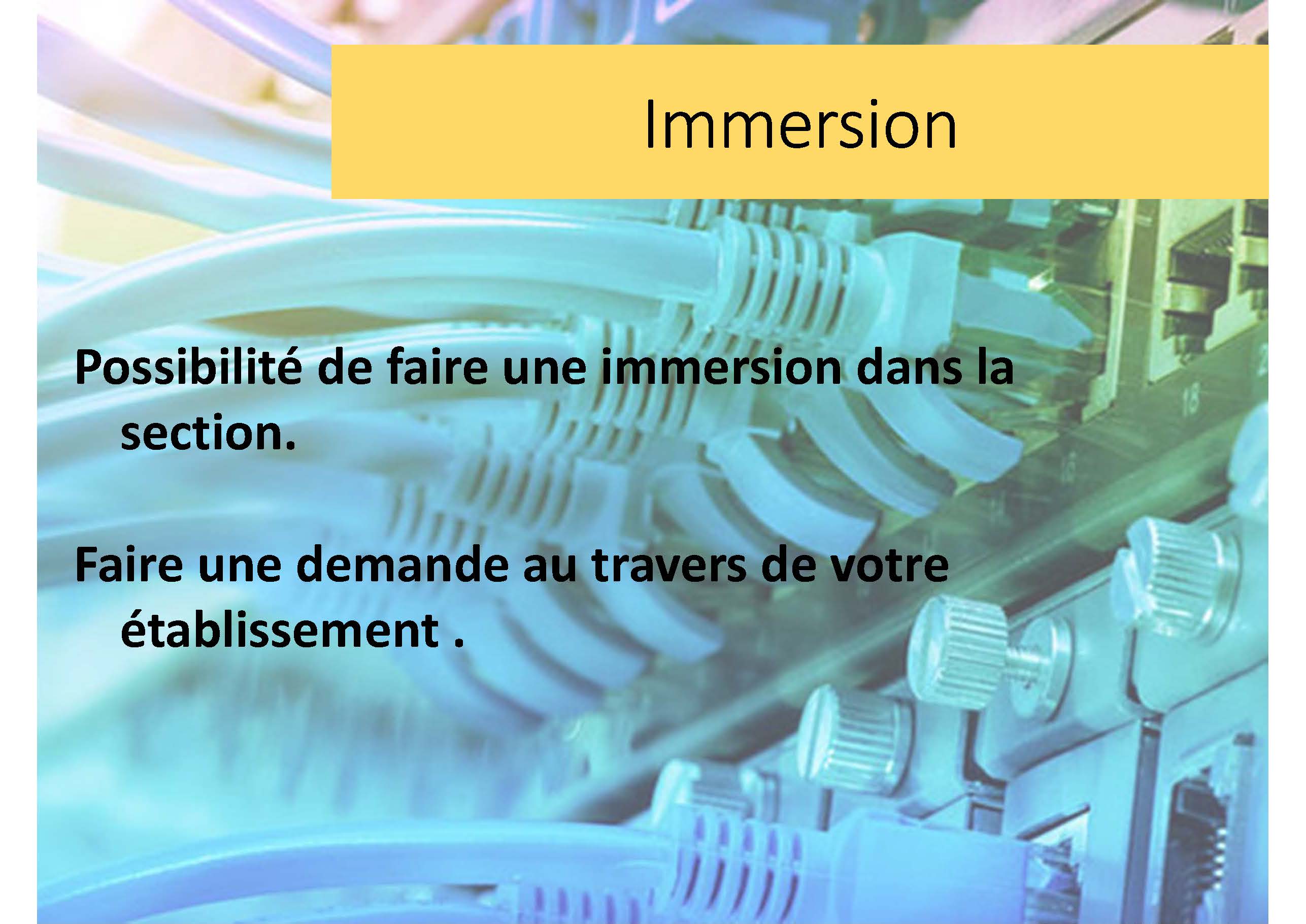 Immersion

Possibilité de faire une immersion dans la section.

Faire une demande au travers de votre établissement .